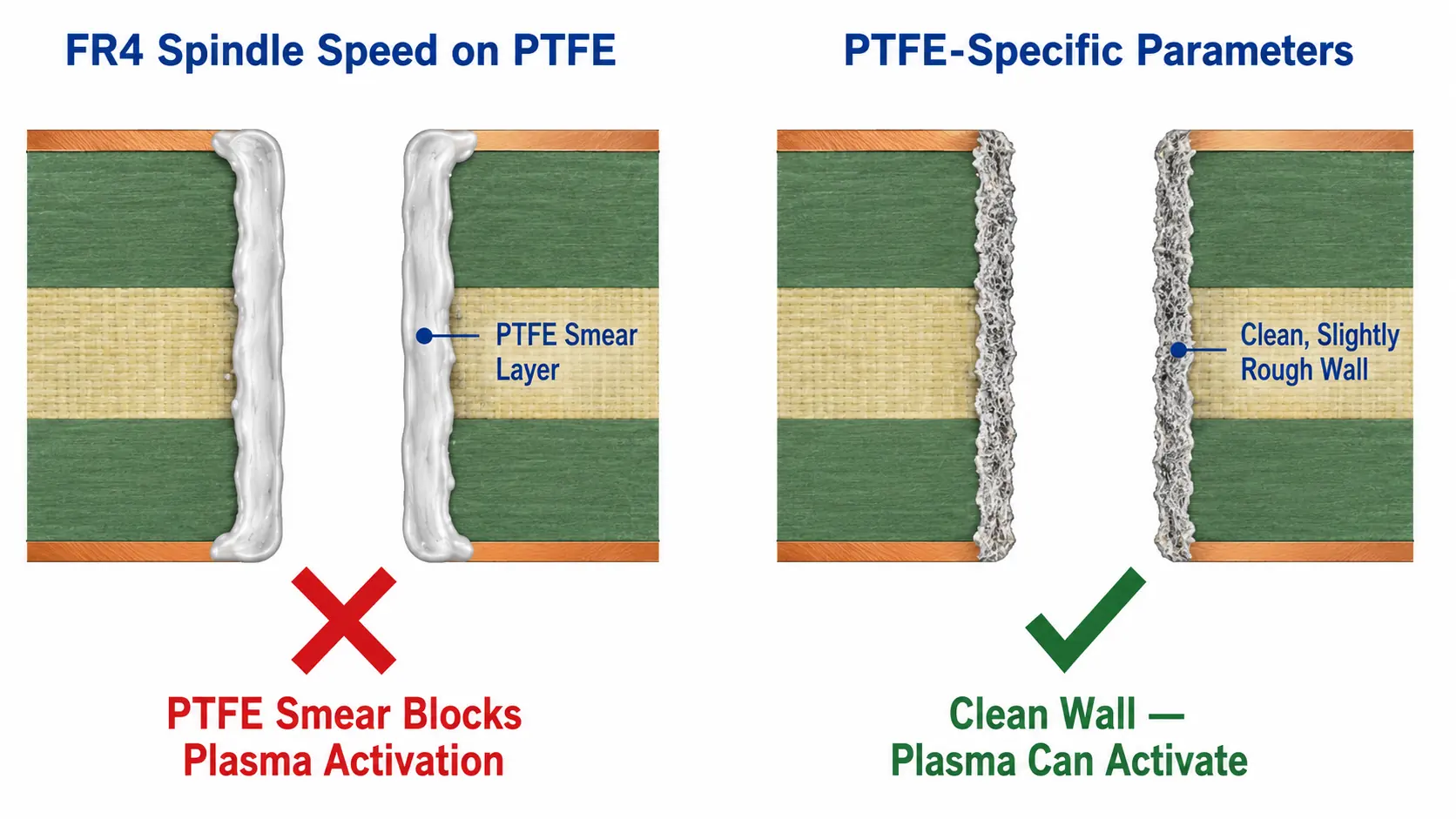 FR4 Spindle Speed on PTFE

PTFE Smear Layer

PTFE Smear Blocks Plasma Activation

PTFE-Specific Parameters

Clean, Slightly Rough Wall

Clean Wall — Plasma Can Activate